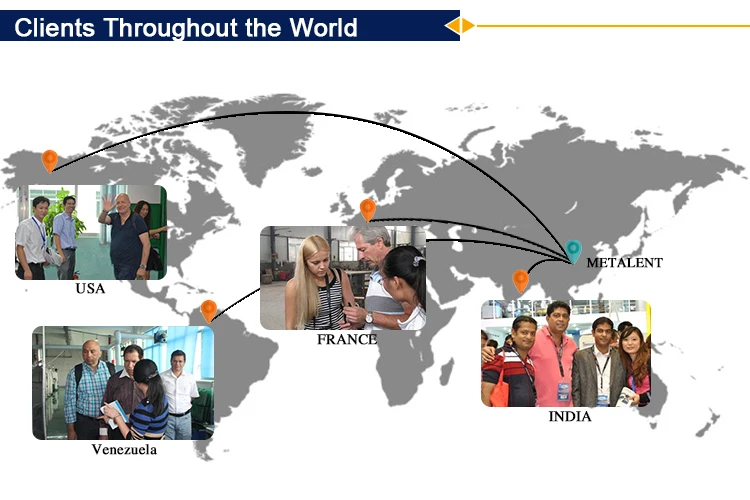 Clients Throughout the World

USA

METALENT

FRANCE

Venezuela

INDIA